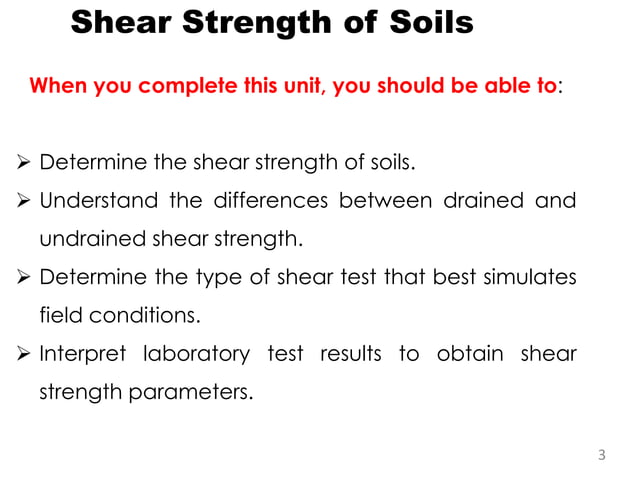 Shear Strength of Soils

When you complete this unit, you should be able to:

➢ Determine the shear strength of soils.
➢ Understand the differences between drained and undrained shear strength.
➢ Determine the type of shear test that best simulates field conditions.
➢ Interpret laboratory test results to obtain shear strength parameters.

3